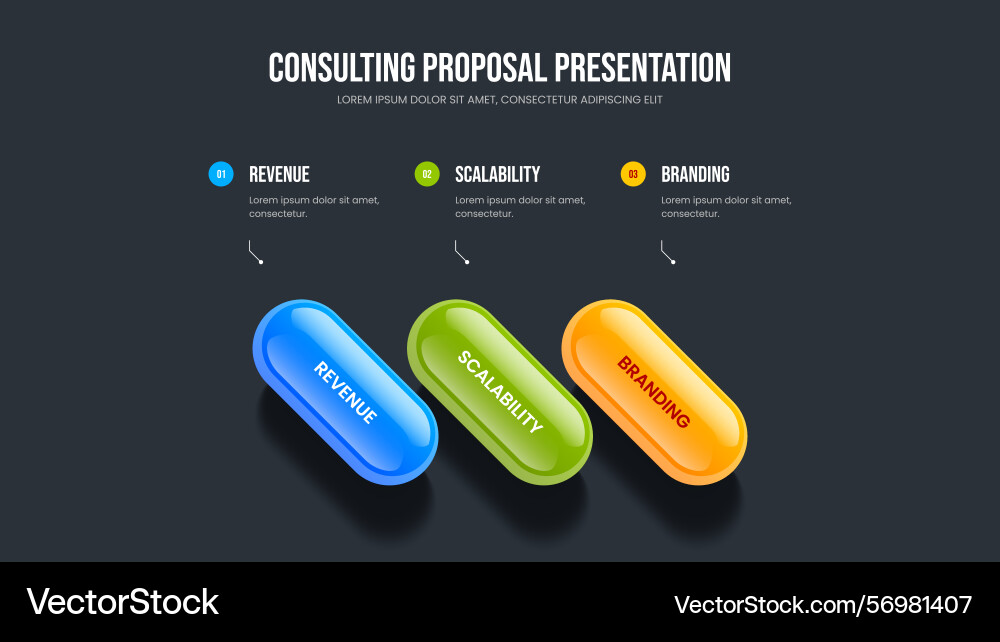 CONSULTING PROPOSAL PRESENTATION
LOREM IPSUM DOLOR SIT AMET, CONSECTETUR ADIPISCING ELIT

01 REVENUE
Lorem ipsum dolor sit amet, consectetur.

02 SCALABILITY
Lorem ipsum dolor sit amet, consectetur.

03 BRANDING
Lorem ipsum dolor sit amet, consectetur.

REVENUE

SCALABILITY

BRANDING

VectorStock
VectorStock.com/56981407